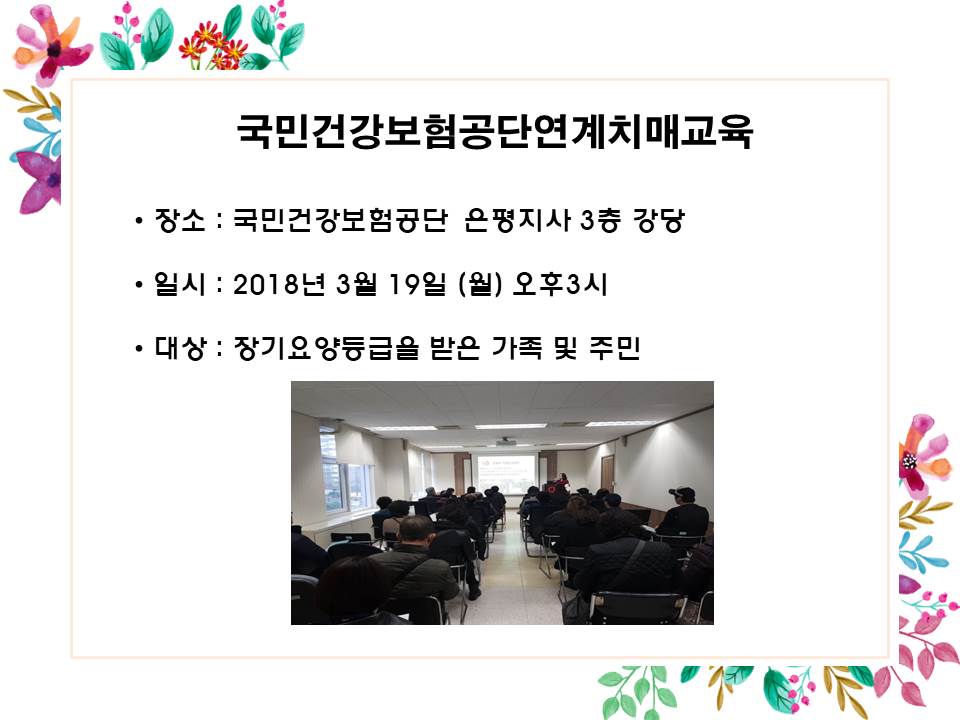 국민건강보험공단연계치매교육

• 장소 : 국민건강보험공단 은평지사 3층 강당

• 일시 : 2018년 3월 19일 (월) 오후3시

• 대상 : 장기요양등급을 받은 가족 및 주민